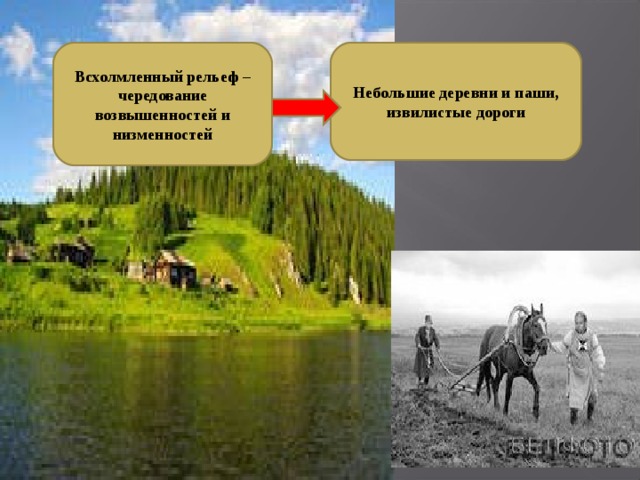 Всхолмленный рельеф – чередование возвышенностей и низменностей

Небольшие деревни и паши, извилистые дороги

БЕЛФОТО